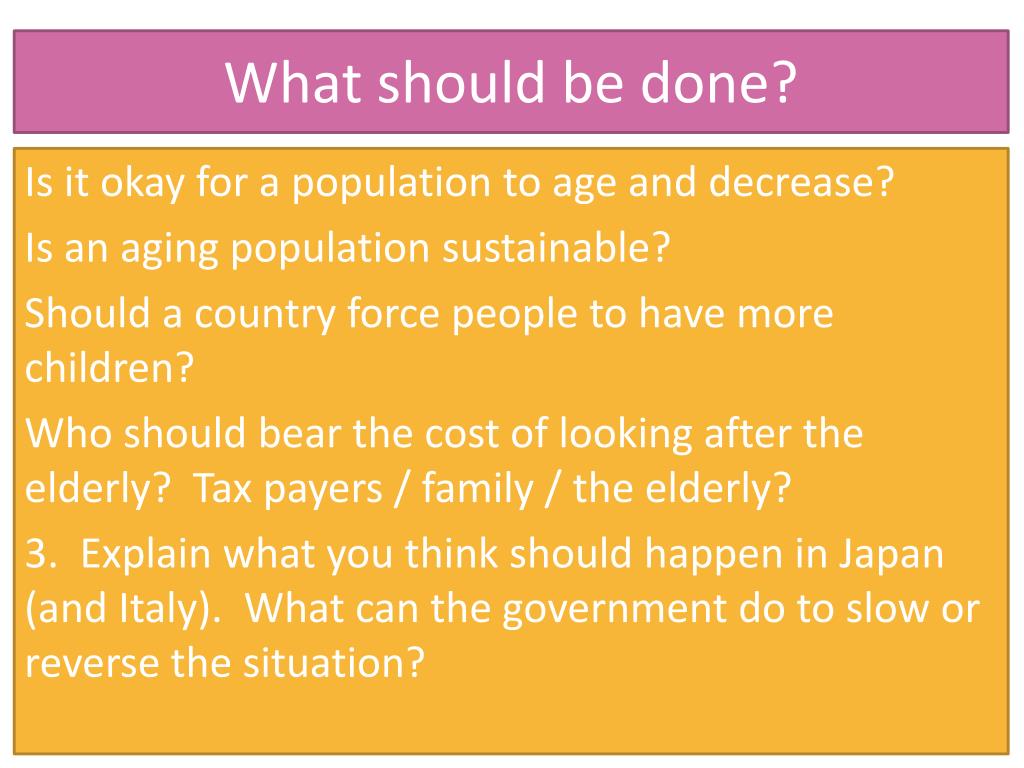 What should be done?

Is it okay for a population to age and decrease?

Is an aging population sustainable?

Should a country force people to have more children?

Who should bear the cost of looking after the elderly?  Tax payers / family / the elderly?

3.  Explain what you think should happen in Japan (and Italy).  What can the government do to slow or reverse the situation?